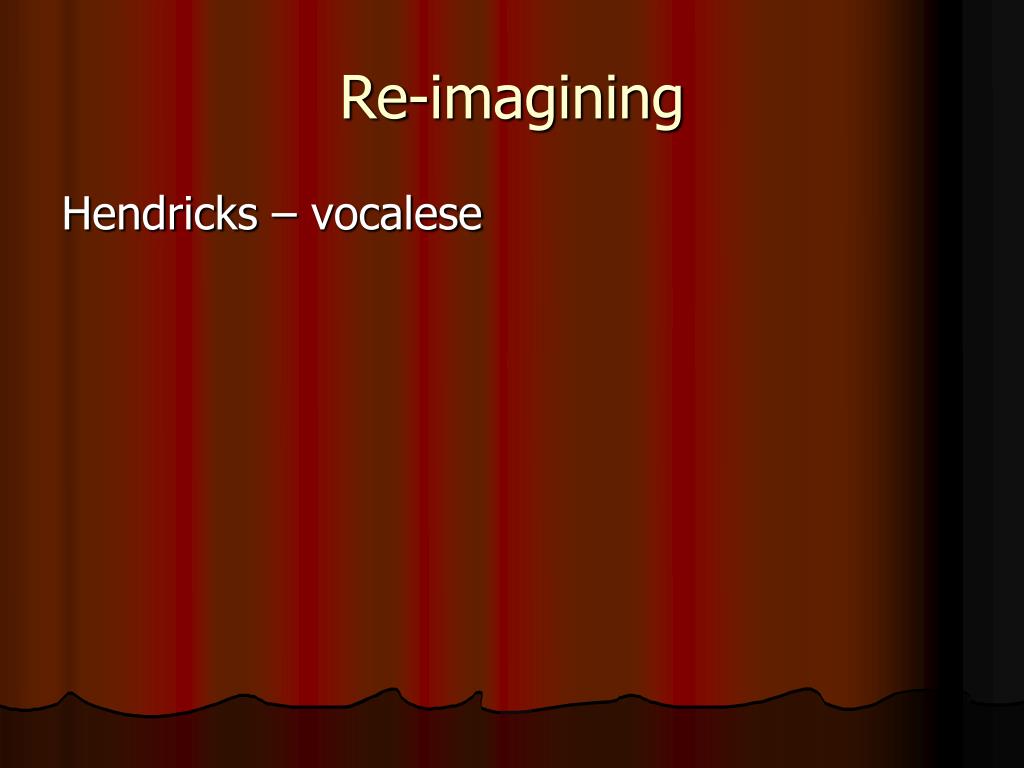 Re-imagining

Hendricks – vocalese